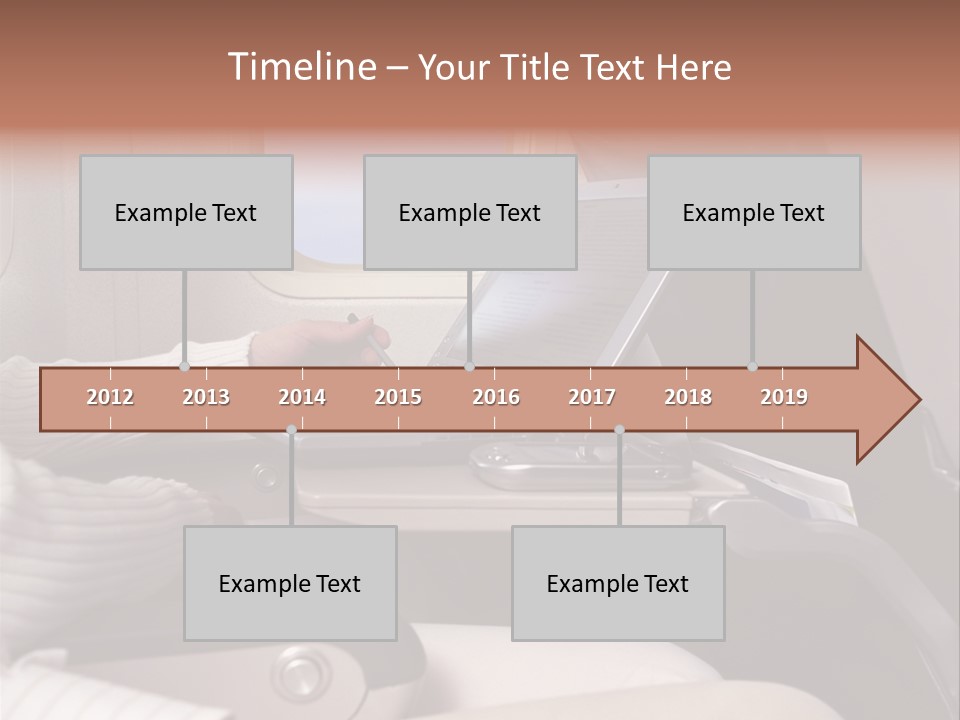 Timeline – Your Title Text Here

Example Text

Example Text

Example Text

2012 2013 2014 2015 2016 2017 2018 2019

Example Text

Example Text